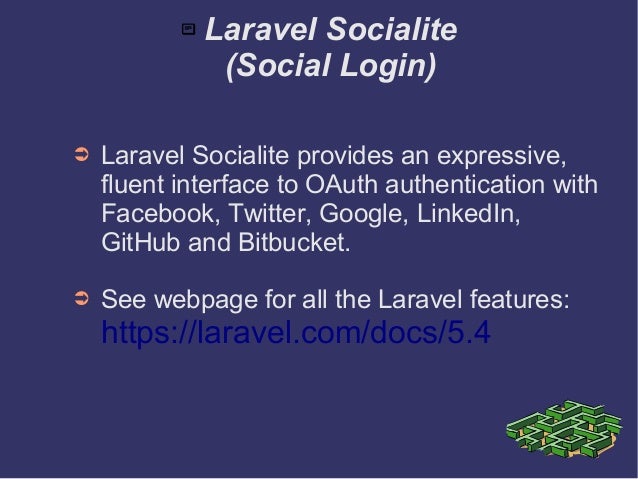 Laravel Socialite
(Social Login)

Laravel Socialite provides an expressive, fluent interface to OAuth authentication with Facebook, Twitter, Google, LinkedIn, GitHub and Bitbucket.

See webpage for all the Laravel features: https://laravel.com/docs/5.4